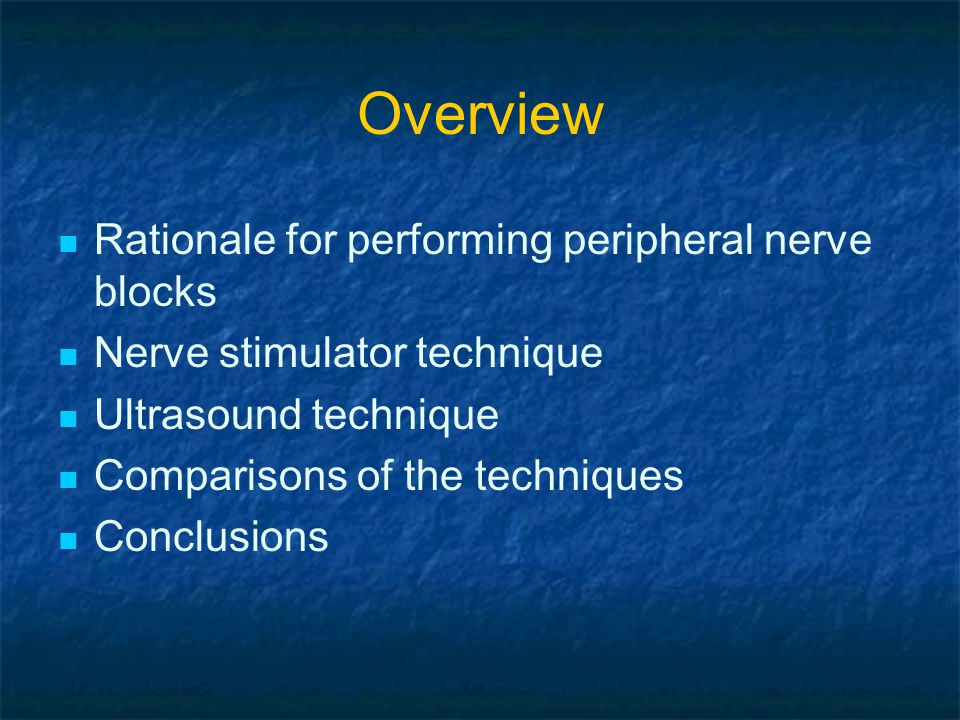 Overview

- Rationale for performing peripheral nerve blocks
- Nerve stimulator technique
- Ultrasound technique
- Comparisons of the techniques
- Conclusions